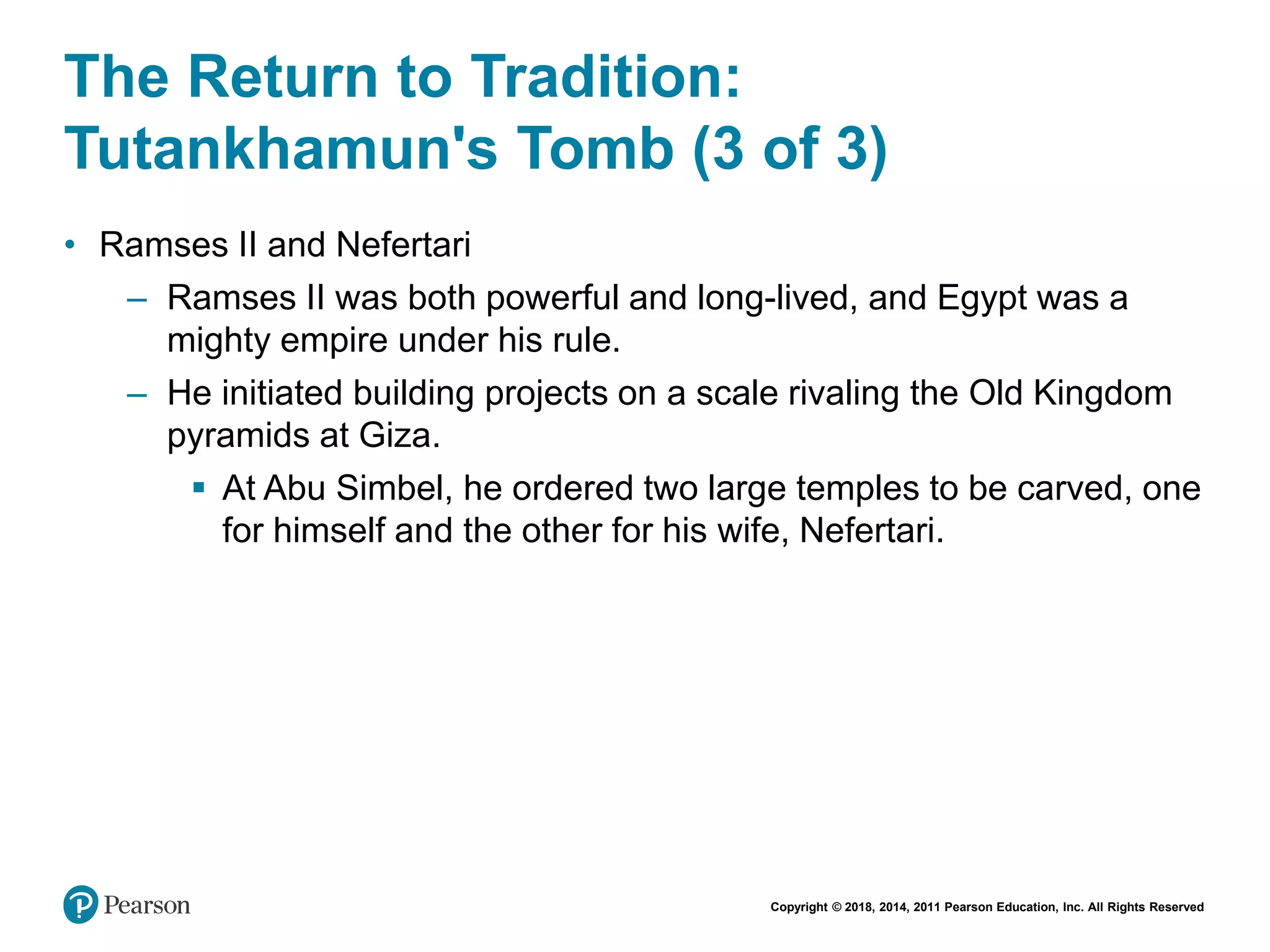 The Return to Tradition: Tutankhamun's Tomb (3 of 3)

• Ramses II and Nefertari

– Ramses II was both powerful and long-lived, and Egypt was a mighty empire under his rule.

– He initiated building projects on a scale rivaling the Old Kingdom pyramids at Giza.

▪ At Abu Simbel, he ordered two large temples to be carved, one for himself and the other for his wife, Nefertari.

Pearson

Copyright © 2018, 2014, 2011 Pearson Education, Inc. All Rights Reserved